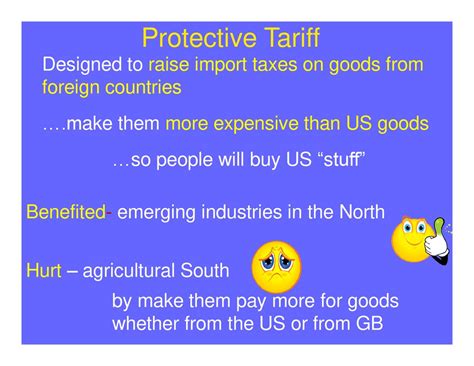 Protective Tariff

Designed to raise import taxes on goods from foreign countries

….make them more expensive than US goods

…so people will buy US “stuff”

Benefited- emerging industries in the North

Hurt – agricultural South

by make them pay more for goods whether from the US or from GB